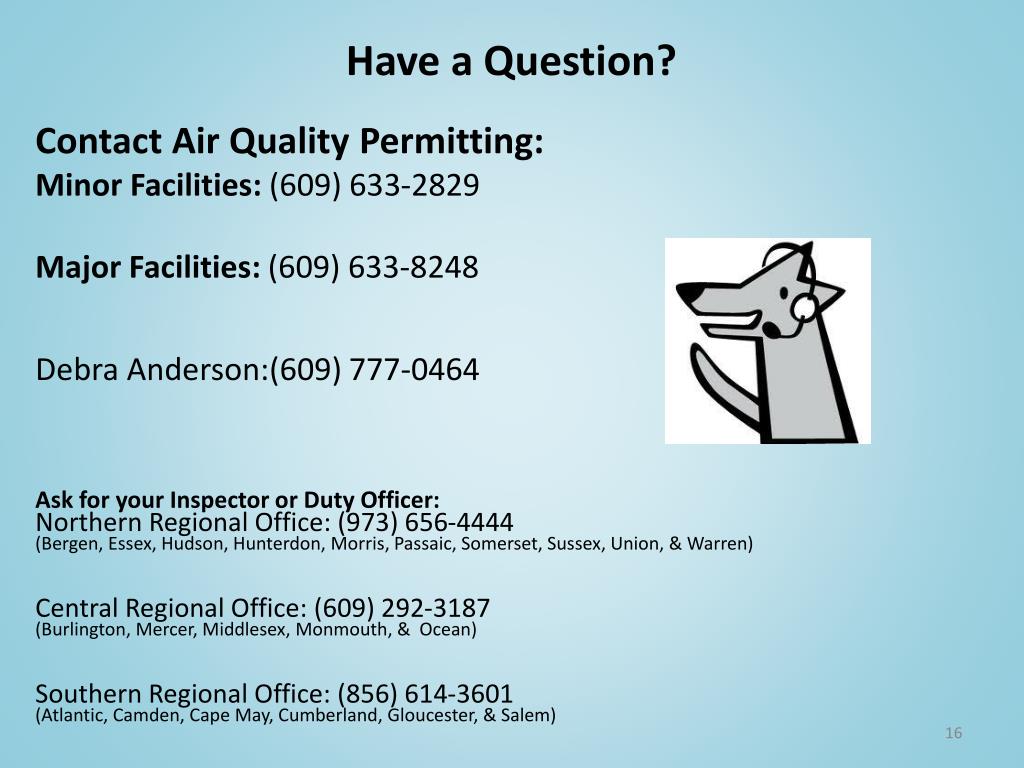 Have a Question?

Contact Air Quality Permitting:
Minor Facilities: (609) 633-2829

Major Facilities: (609) 633-8248

Debra Anderson:(609) 777-0464

Ask for your Inspector or Duty Officer:
Northern Regional Office: (973) 656-4444
(Bergen, Essex, Hudson, Hunterdon, Morris, Passaic, Somerset, Sussex, Union, & Warren)

Central Regional Office: (609) 292-3187
(Burlington, Mercer, Middlesex, Monmouth, & Ocean)

Southern Regional Office: (856) 614-3601
(Atlantic, Camden, Cape May, Cumberland, Gloucester, & Salem)

16